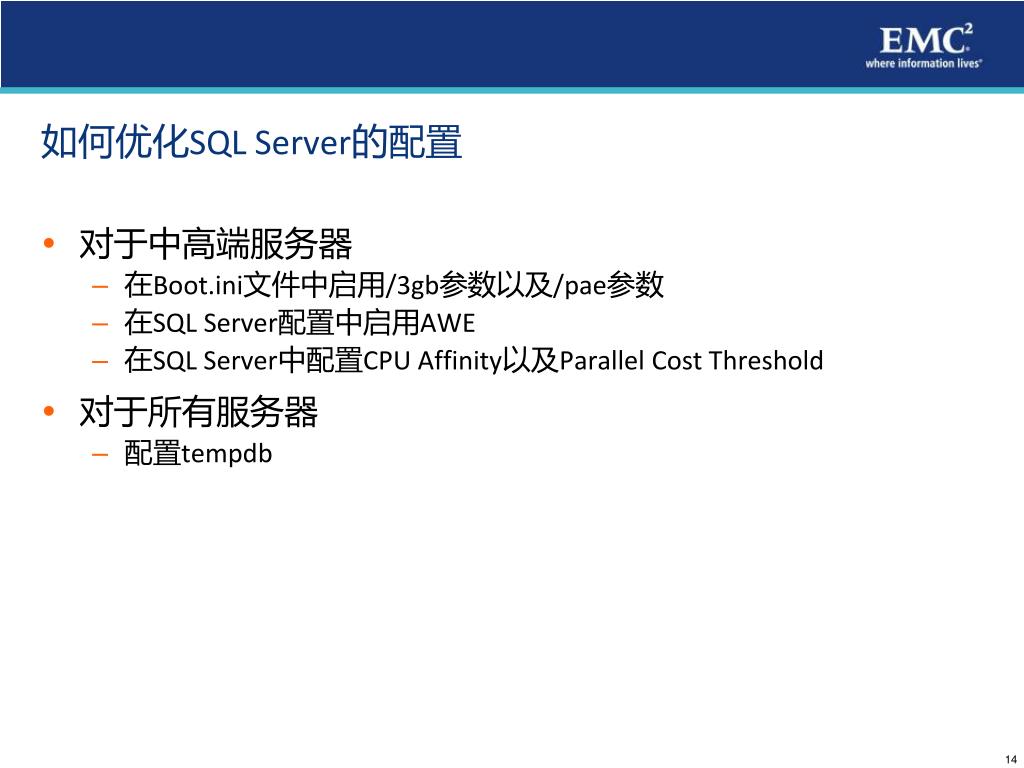 EMC²
where information lives®

如何优化SQL Server的配置

• 对于中高端服务器
– 在Boot.ini文件中启用/3gb参数以及/pae参数
– 在SQL Server配置中启用AWE
– 在SQL Server中配置CPU Affinity以及Parallel Cost Threshold

• 对于所有服务器
– 配置tempdb

14